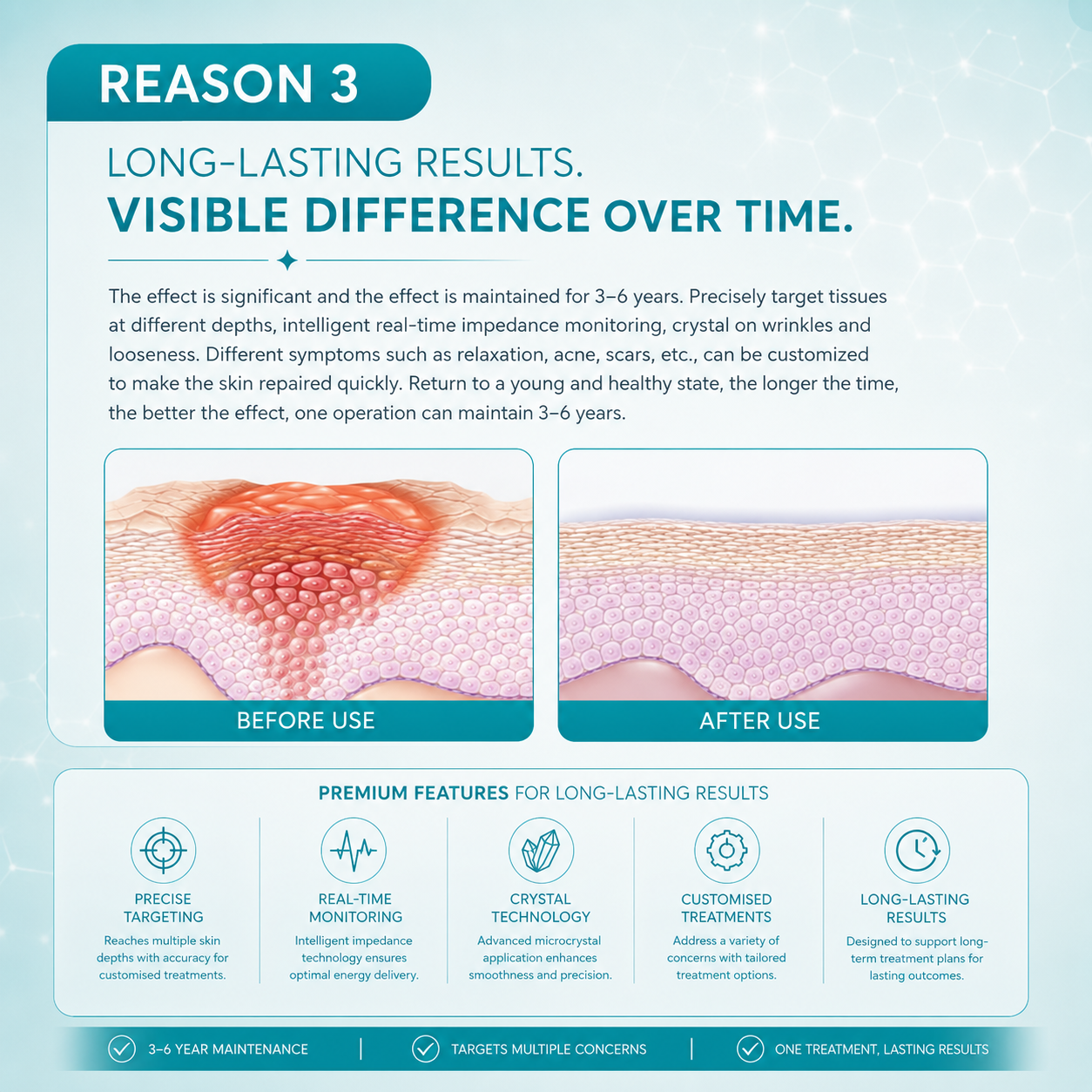 REASON 3

LONG-LASTING RESULTS.
VISIBLE DIFFERENCE OVER TIME.

The effect is significant and the effect is maintained for 3–6 years. Precisely target tissues at different depths, intelligent real-time impedance monitoring, crystal on wrinkles and looseness. Different symptoms such as relaxation, acne, scars, etc., can be customized to make the skin repaired quickly. Return to a young and healthy state, the longer the time, the better the effect, one operation can maintain 3–6 years.

BEFORE USE

AFTER USE

PREMIUM FEATURES FOR LONG-LASTING RESULTS

PRECISE TARGETING
Reaches multiple skin depths with accuracy for customised treatments.

REAL-TIME MONITORING
Intelligent impedance technology ensures optimal energy delivery.

CRYSTAL TECHNOLOGY
Advanced microcrystal application enhances smoothness and precision.

CUSTOMISED TREATMENTS
Address a variety of concerns with tailored treatment options.

LONG-LASTING RESULTS
Designed to support long-term treatment plans for lasting outcomes.

3–6 YEAR MAINTENANCE | TARGETS MULTIPLE CONCERNS | ONE TREATMENT, LASTING RESULTS